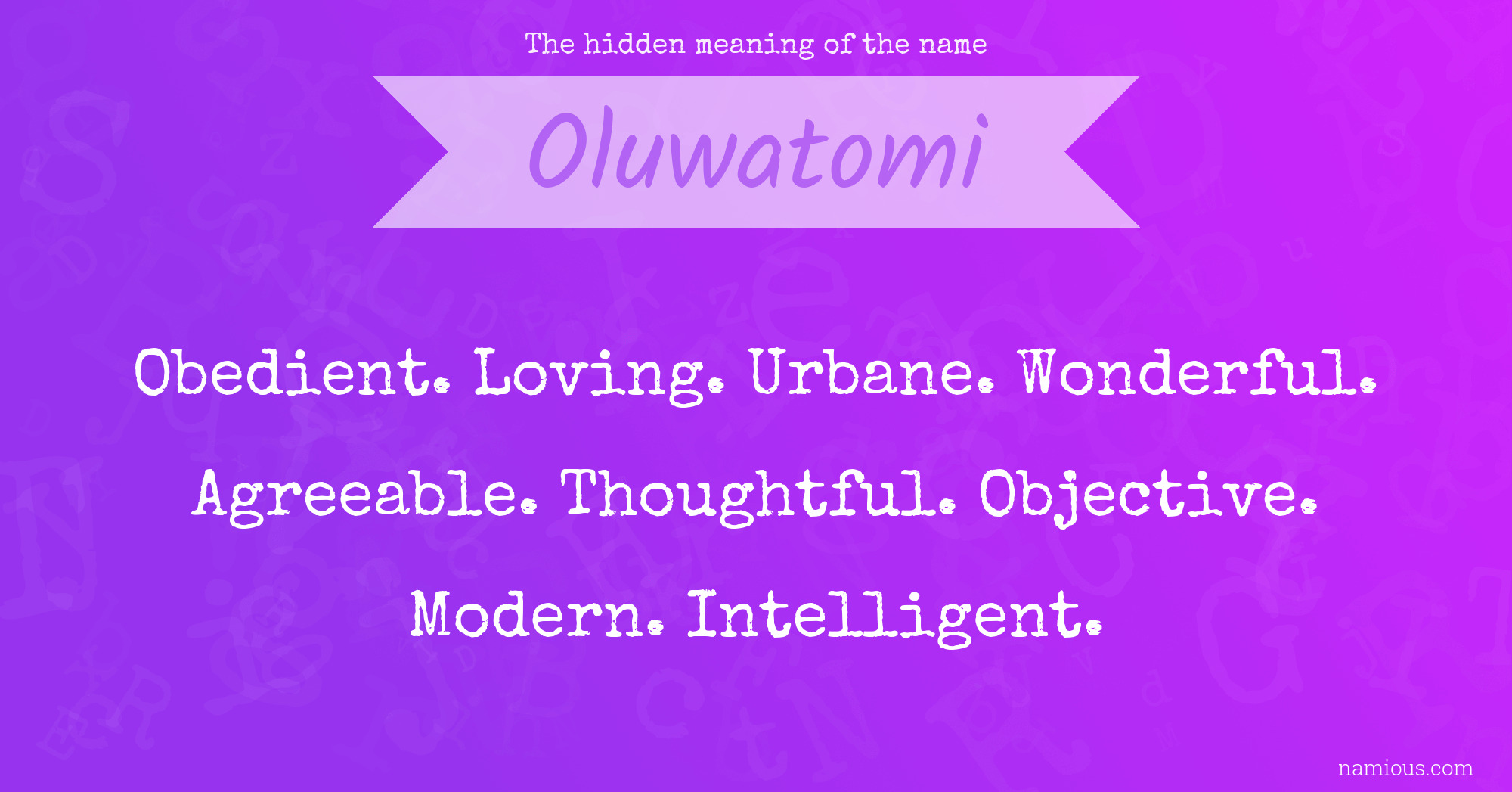 The hidden meaning of the name

Oluwatomi

Obedient. Loving. Urbane. Wonderful. Agreeable. Thoughtful. Objective. Modern. Intelligent.

namious.com